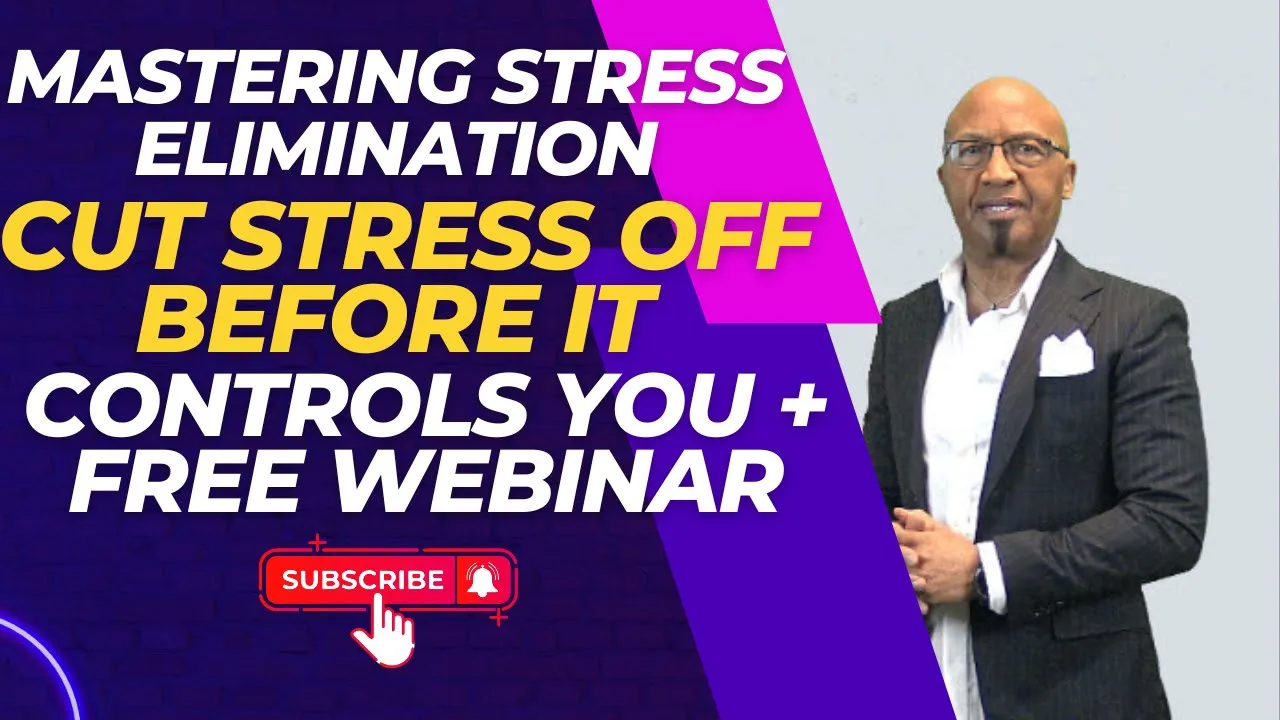 MASTERING STRESS ELIMINATION
CUT STRESS OFF BEFORE IT
CONTROLS YOU + FREE WEBINAR

SUBSCRIBE